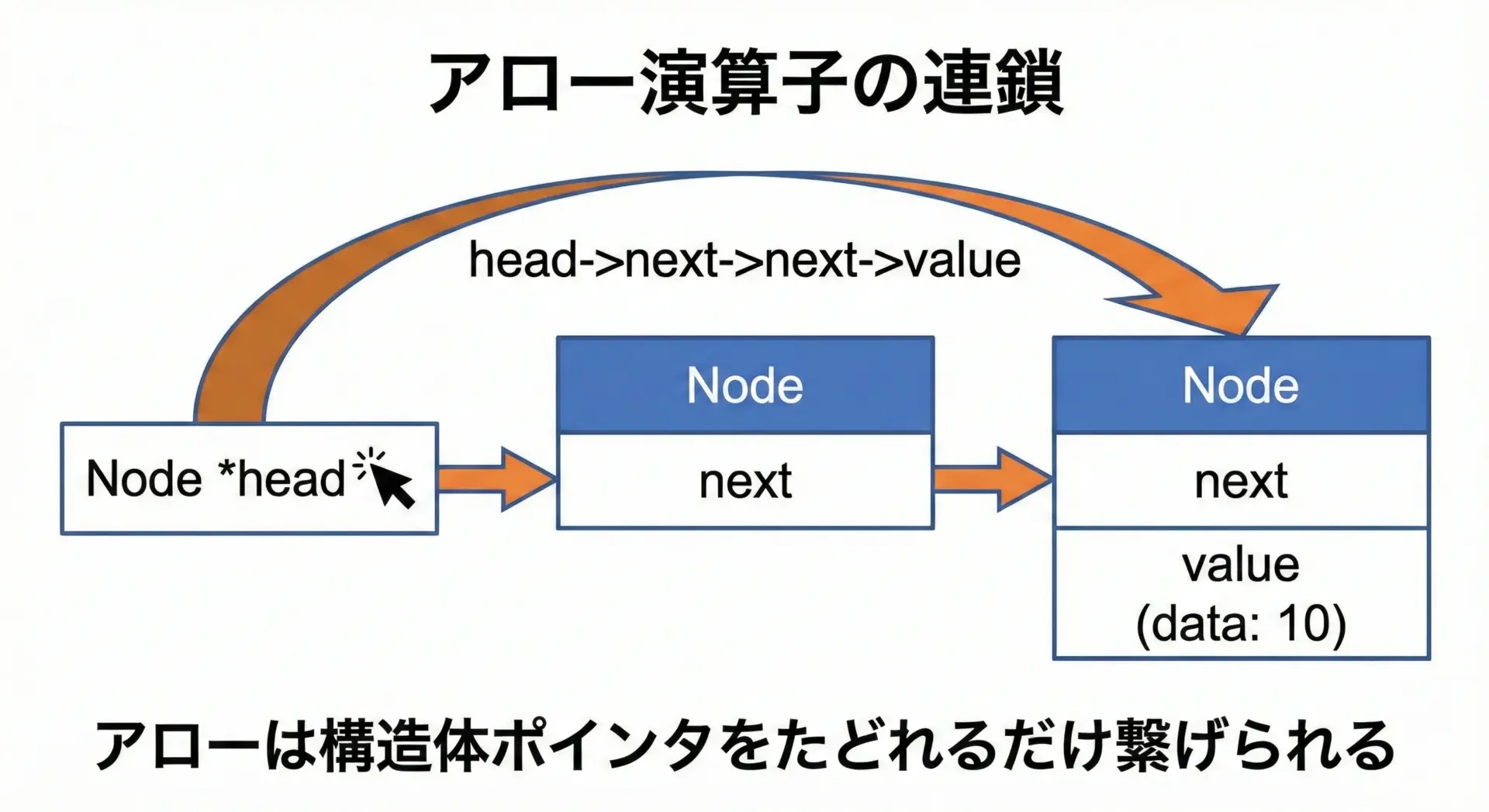 アロー演算子の連鎖

head->next->next->value

Node *head

Node

next

Node

next

value
(data: 10)

アローは構造体ポインタをたどれるだけ繋げられる